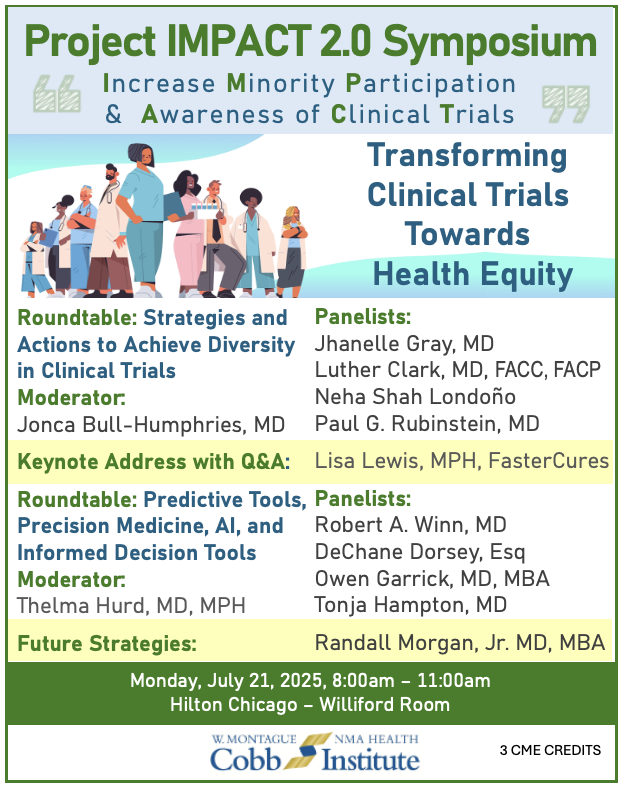 Project IMPACT 2.0 Symposium

Increase Minority Participation & Awareness of Clinical Trials

Transforming Clinical Trials Towards Health Equity

Roundtable: Strategies and Actions to Achieve Diversity in Clinical Trials
Moderator:
Jonca Bull-Humphries, MD

Panelists:
Jhanelle Gray, MD
Luther Clark, MD, FACC, FACP
Neha Shah Londoño
Paul G. Rubinstein, MD

Keynote Address with Q&A: Lisa Lewis, MPH, FasterCures

Roundtable: Predictive Tools, Precision Medicine, AI, and Informed Decision Tools
Moderator:
Thelma Hurd, MD, MPH

Panelists:
Robert A. Winn, MD
DeChane Dorsey, Esq
Owen Garrick, MD, MBA
Tonja Hampton, MD

Future Strategies: Randall Morgan, Jr. MD, MBA

Monday, July 21, 2025, 8:00am – 11:00am
Hilton Chicago – Williford Room

W. MONTAGUE Cobb NMA HEALTH Institute

3 CME CREDITS